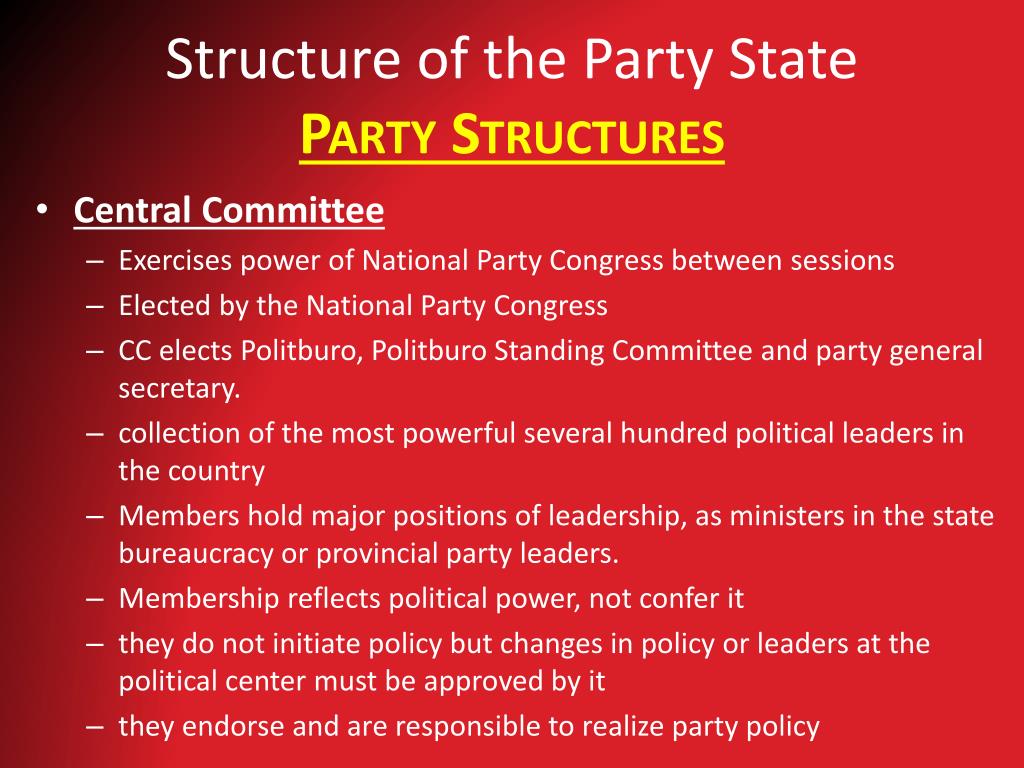 Structure of the Party State
PARTY STRUCTURES

• Central Committee
– Exercises power of National Party Congress between sessions
– Elected by the National Party Congress
– CC elects Politburo, Politburo Standing Committee and party general secretary.
– collection of the most powerful several hundred political leaders in the country
– Members hold major positions of leadership, as ministers in the state bureaucracy or provincial party leaders.
– Membership reflects political power, not confer it
– they do not initiate policy but changes in policy or leaders at the political center must be approved by it
– they endorse and are responsible to realize party policy